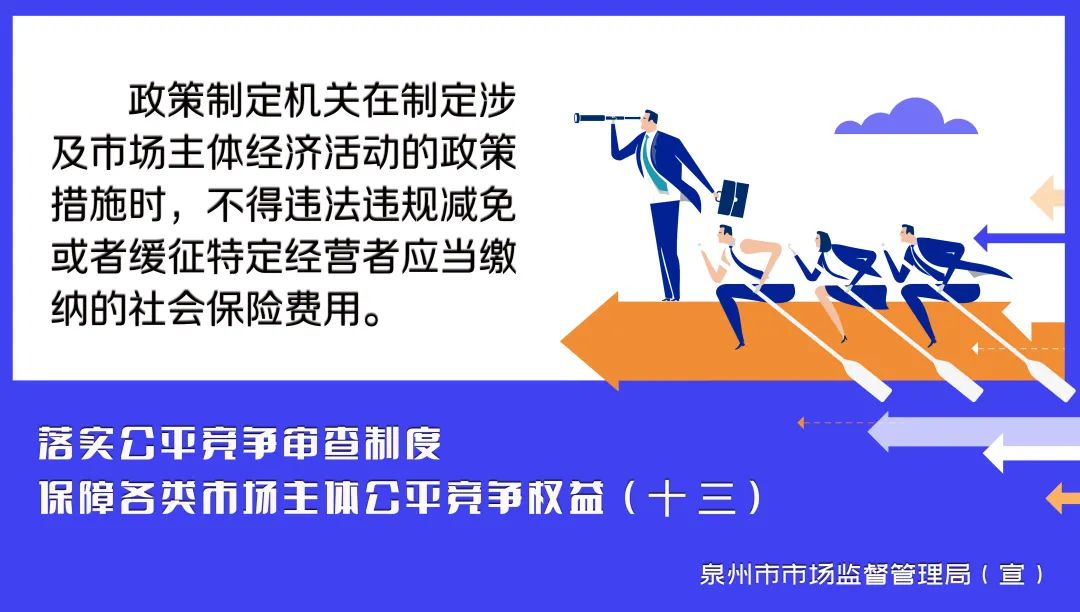 政策制定机关在制定涉及市场主体经济活动的政策措施时，不得违法违规减免或者缓征特定经营者应当缴纳的社会保险费用。

落实公平竞争审查制度
保障各类市场主体公平竞争权益（十三）

泉州市市场监督管理局（宣）